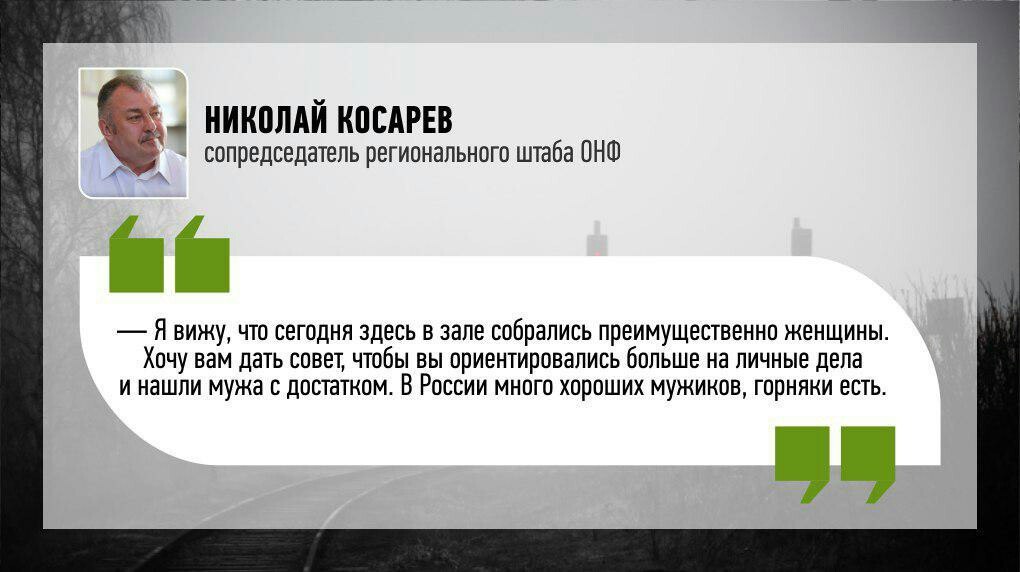 НИКОЛАЙ КОСАРЕВ
сопредседатель регионального штаба ОНФ

— Я вижу, что сегодня здесь в зале собрались преимущественно женщины. Хочу вам дать совет, чтобы вы ориентировались больше на личные дела и нашли мужа с достатком. В России много хороших мужиков, горняки есть.